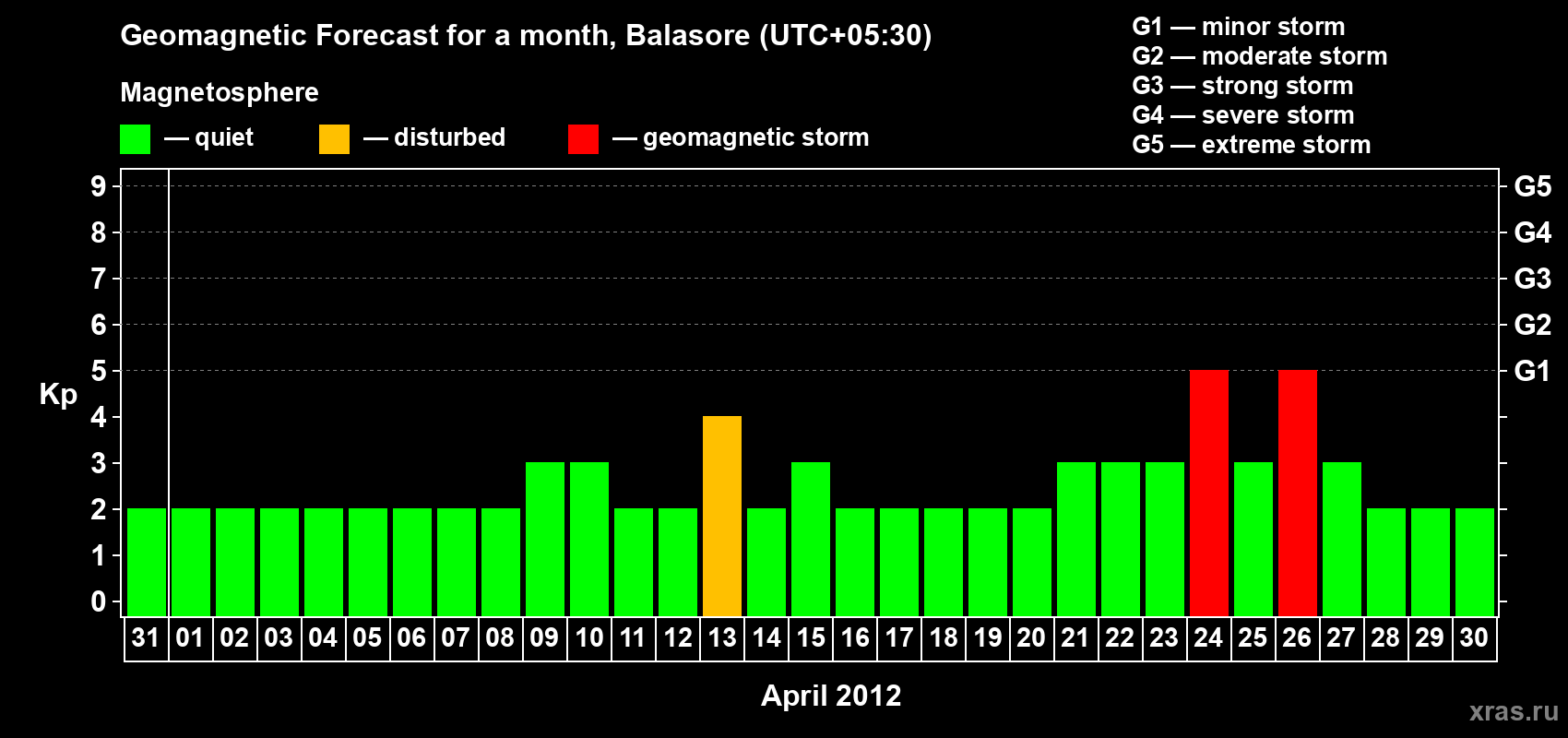 Geomagnetic Forecast for a month, Balasore (UTC+05:30)

Magnetosphere

— quiet — disturbed — geomagnetic storm

G1 — minor storm
G2 — moderate storm
G3 — strong storm
G4 — severe storm
G5 — extreme storm

Kp

9
8
7
6
5
4
3
2
1
0

G5
G4
G3
G2
G1

31 01 02 03 04 05 06 07 08 09 10 11 12 13 14 15 16 17 18 19 20 21 22 23 24 25 26 27 28 29 30

April 2012

xras.ru